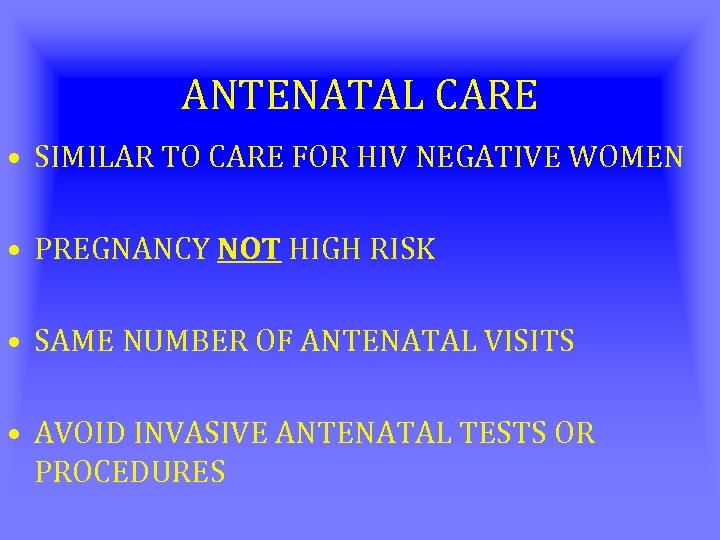 ANTENATAL CARE

• SIMILAR TO CARE FOR HIV NEGATIVE WOMEN

• PREGNANCY NOT HIGH RISK

• SAME NUMBER OF ANTENATAL VISITS

• AVOID INVASIVE ANTENATAL TESTS OR PROCEDURES